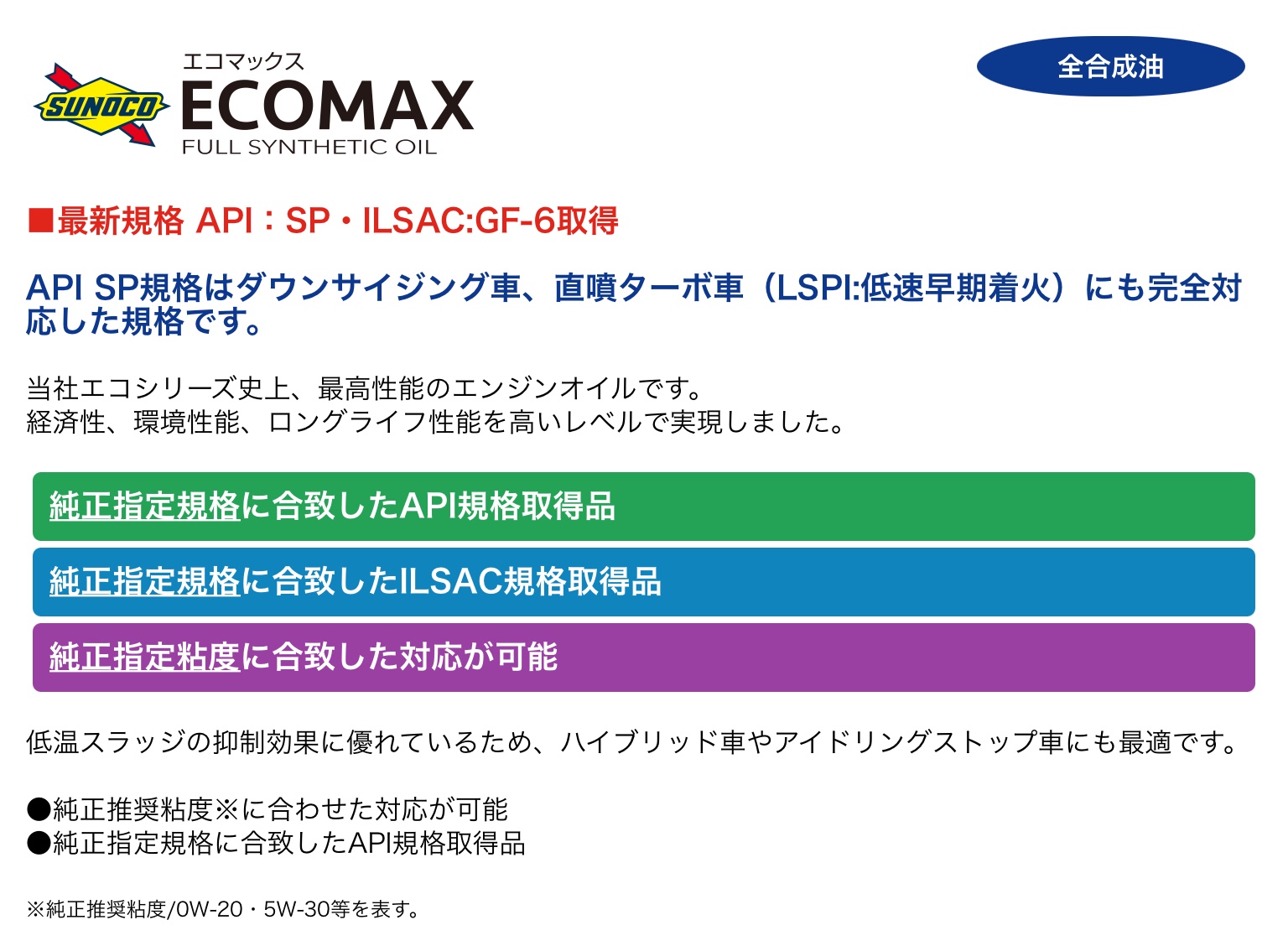 SUNOCO
エコマックス
ECOMAX
FULL SYNTHETIC OIL

全合成油

■最新規格 API：SP・ILSAC:GF-6取得

API SP規格はダウンサイジング車、直噴ターボ車（LSPI:低速早期着火）にも完全対応した規格です。

当社エコシリーズ史上、最高性能のエンジンオイルです。
経済性、環境性能、ロングライフ性能を高いレベルで実現しました。

純正指定規格に合致したAPI規格取得品

純正指定規格に合致したILSAC規格取得品

純正指定粘度に合致した対応が可能

低温スラッジの抑制効果に優れているため、ハイブリッド車やアイドリングストップ車にも最適です。

●純正推奨粘度※に合わせた対応が可能
●純正指定規格に合致したAPI規格取得品

※純正推奨粘度/0W-20・5W-30等を表す。